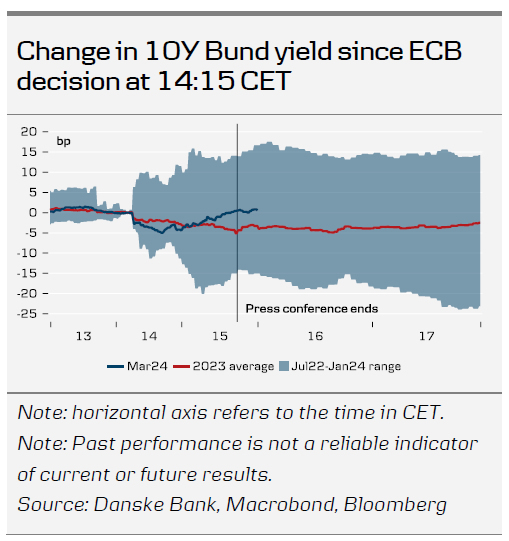 Change in 10Y Bund yield since ECB decision at 14:15 CET

20
15
10
5
0
-5
-10
-15
-20
-25

bp

Press conference ends

13
14
15
16
17

Mar24 2023 average Jul22-Jan24 range

Note: horizontal axis refers to the time in CET.
Note: Past performance is not a reliable indicator of current or future results.
Source: Danske Bank, Macrobond, Bloomberg